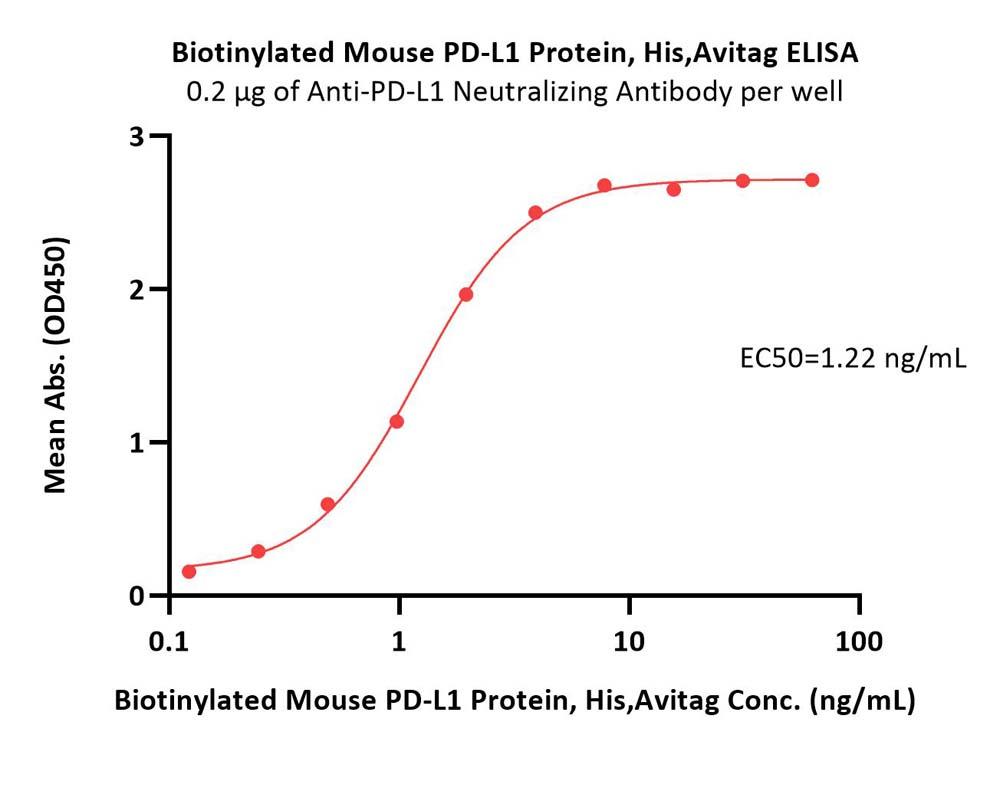 Biotinylated Mouse PD-L1 Protein, His,Avitag ELISA
0.2 μg of Anti-PD-L1 Neutralizing Antibody per well

Mean Abs. (OD450)

3
2
1
0

EC50=1.22 ng/mL

0.1
1
10
100

Biotinylated Mouse PD-L1 Protein, His,Avitag Conc. (ng/mL)